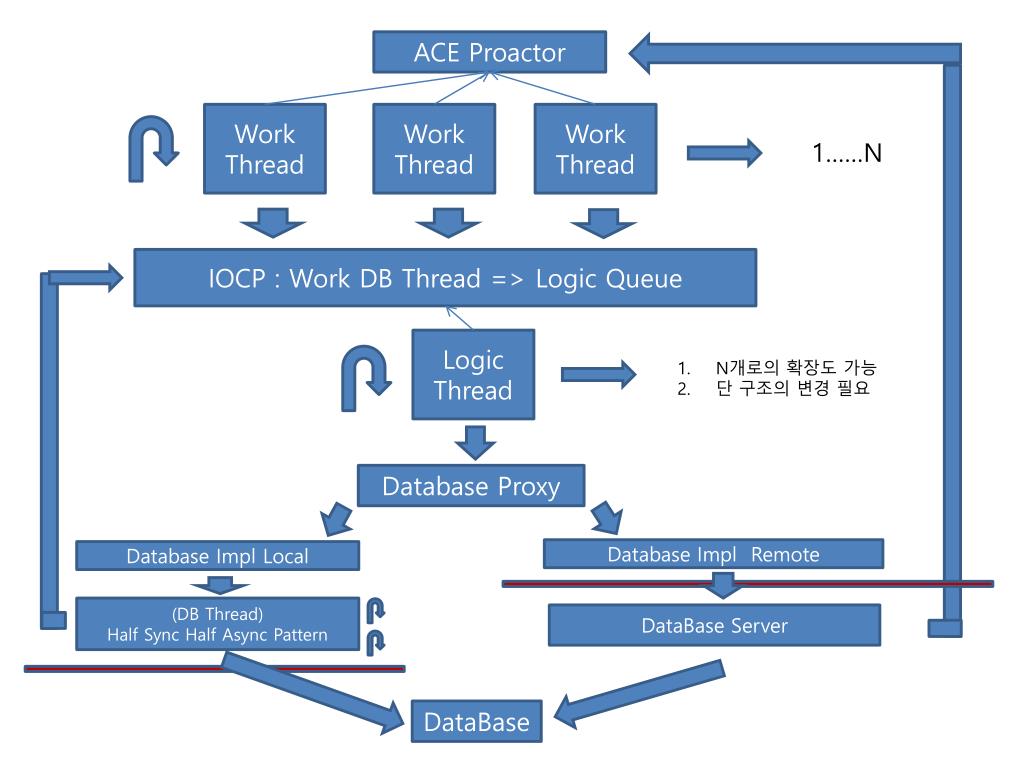 ACE Proactor

Work Thread

Work Thread

Work Thread

1……N

IOCP : Work DB Thread => Logic Queue

Logic Thread

1. N개로의 확장도 가능
2. 단 구조의 변경 필요

Database Proxy

Database Impl Local

Database Impl Remote

(DB Thread)
Half Sync Half Async Pattern

DataBase Server

DataBase